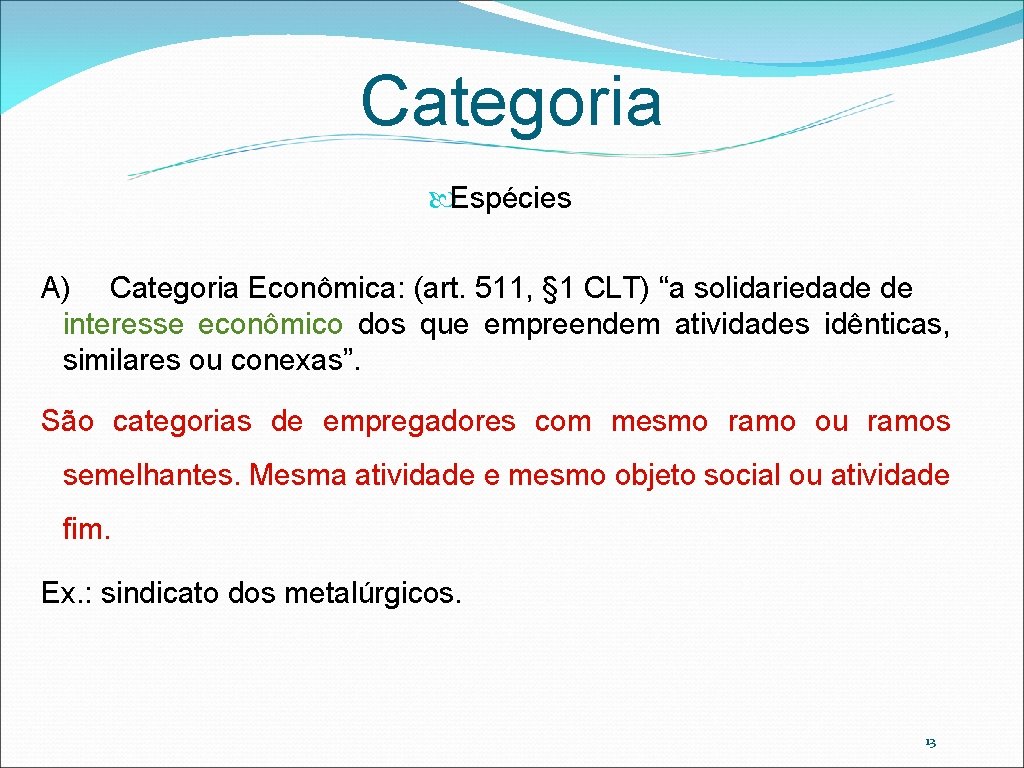 Categoria

Espécies

A) Categoria Econômica: (art. 511, §1 CLT) “a solidariedade de interesse econômico dos que empreendem atividades idênticas, similares ou conexas”.

São categorias de empregadores com mesmo ramo ou ramos semelhantes. Mesma atividade e mesmo objeto social ou atividade fim.

Ex.: sindicato dos metalúrgicos.

13